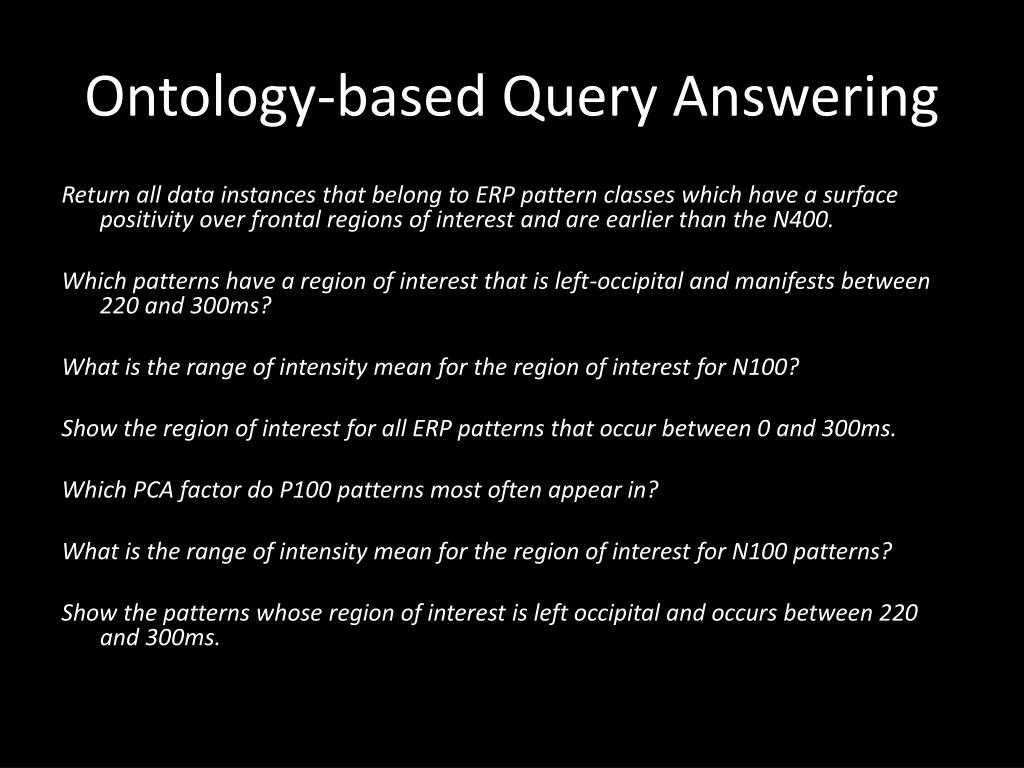 Ontology-based Query Answering

Return all data instances that belong to ERP pattern classes which have a surface positivity over frontal regions of interest and are earlier than the N400.

Which patterns have a region of interest that is left-occipital and manifests between 220 and 300ms?

What is the range of intensity mean for the region of interest for N100?

Show the region of interest for all ERP patterns that occur between 0 and 300ms.

Which PCA factor do P100 patterns most often appear in?

What is the range of intensity mean for the region of interest for N100 patterns?

Show the patterns whose region of interest is left occipital and occurs between 220 and 300ms.